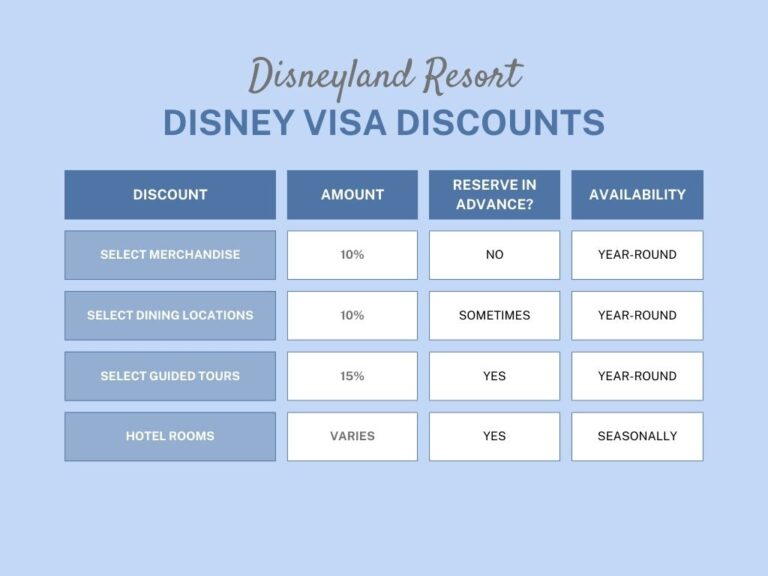 Disneyland Resort
DISNEY VISA DISCOUNTS

| DISCOUNT | AMOUNT | RESERVE IN ADVANCE? | AVAILABILITY |
|---|---|---|---|
| SELECT MERCHANDISE | 10% | NO | YEAR-ROUND |
| SELECT DINING LOCATIONS | 10% | SOMETIMES | YEAR-ROUND |
| SELECT GUIDED TOURS | 15% | YES | YEAR-ROUND |
| HOTEL ROOMS | VARIES | YES | SEASONALLY |